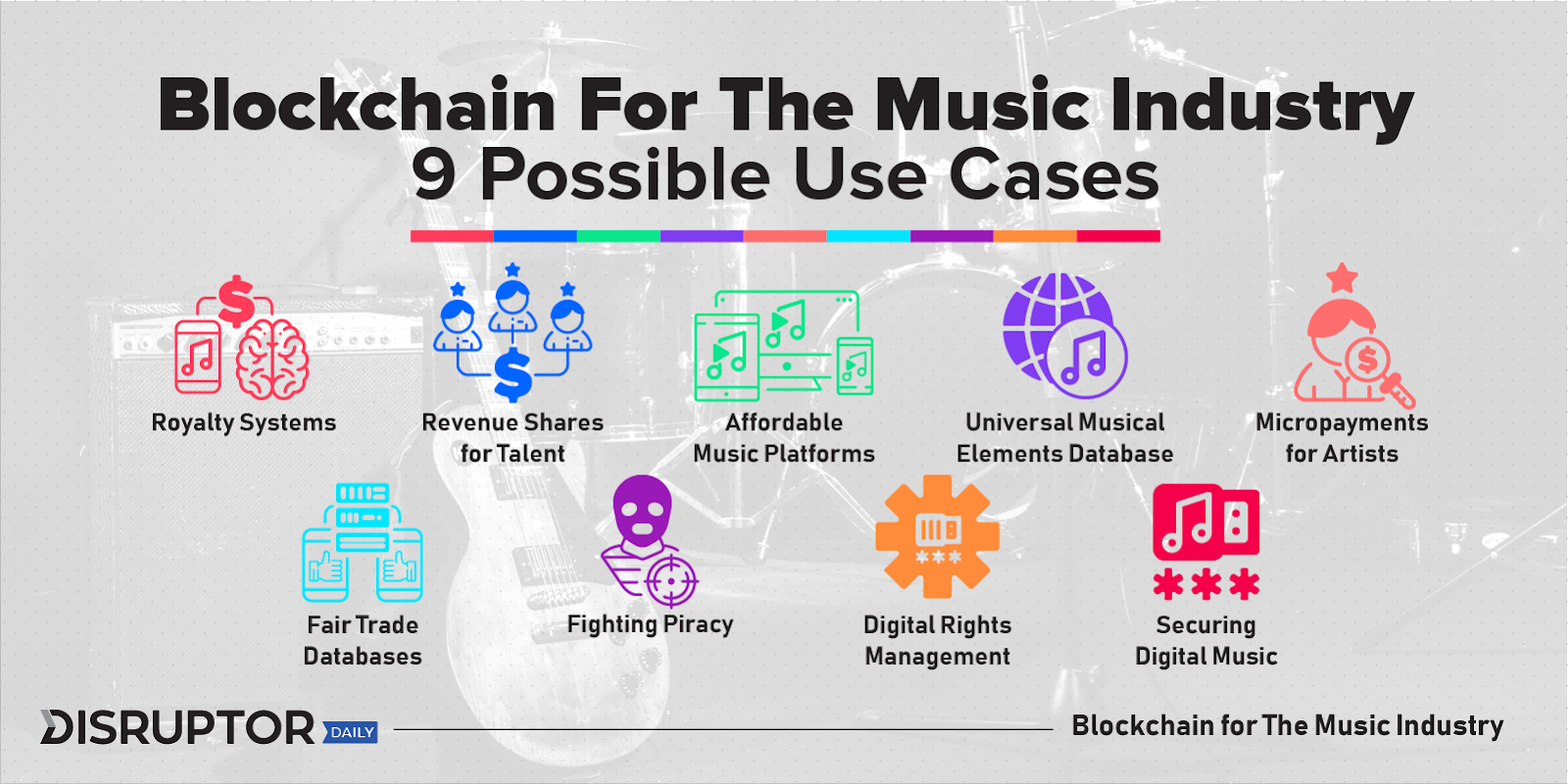 Blockchain For The Music Industry
9 Possible Use Cases

Royalty Systems

Revenue Shares for Talent

Affordable Music Platforms

Universal Musical Elements Database

Micropayments for Artists

Fair Trade Databases

Fighting Piracy

Digital Rights Management

Securing Digital Music

DISRUPTOR DAILY

Blockchain for The Music Industry